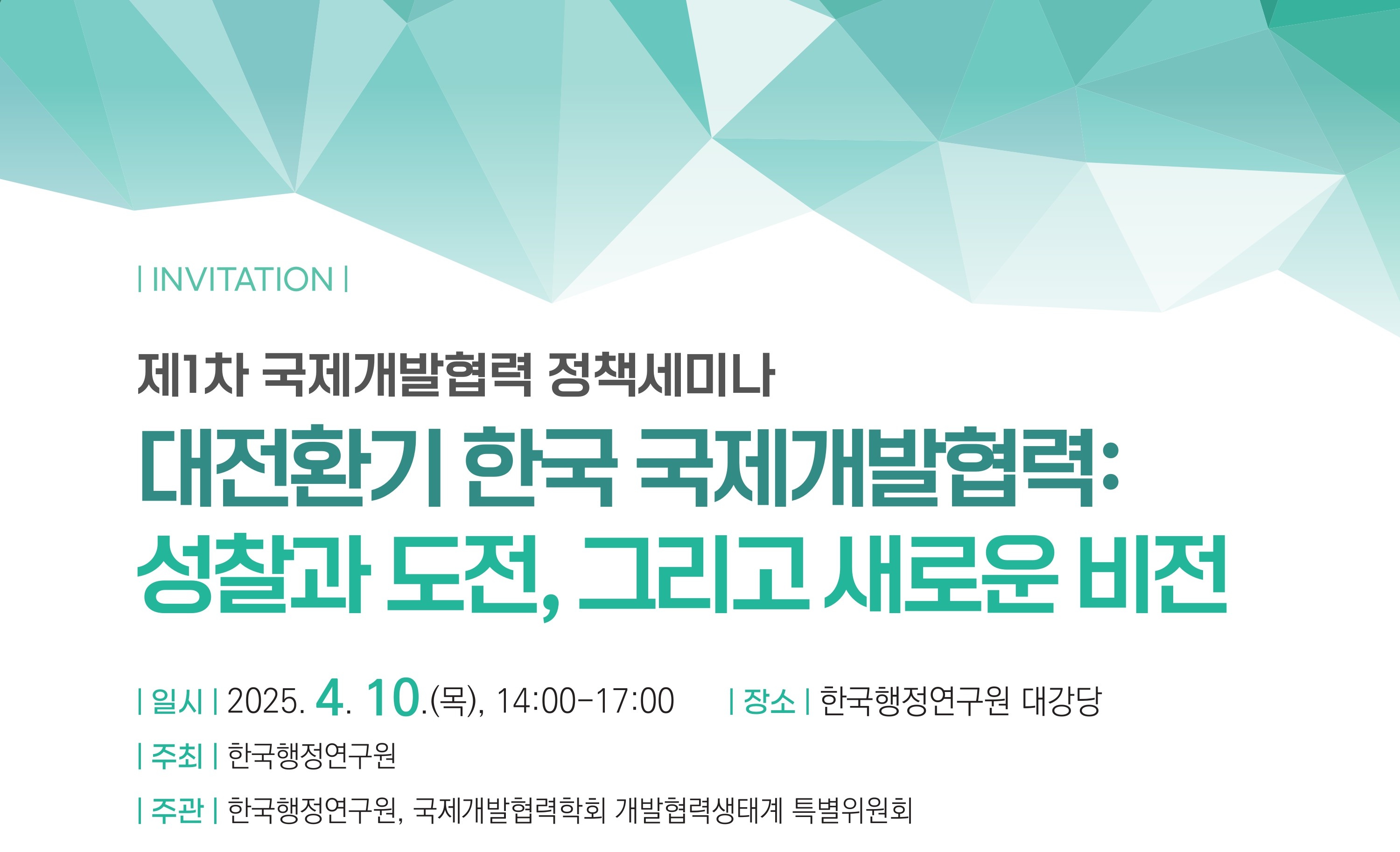 | INVITATION |

제1차 국제개발협력 정책세미나

대전환기 한국 국제개발협력:
성찰과 도전, 그리고 새로운 비전

| 일시 | 2025. 4. 10.(목), 14:00-17:00 | 장소 | 한국행정연구원 대강당

| 주최 | 한국행정연구원

| 주관 | 한국행정연구원, 국제개발협력학회 개발협력생태계 특별위원회